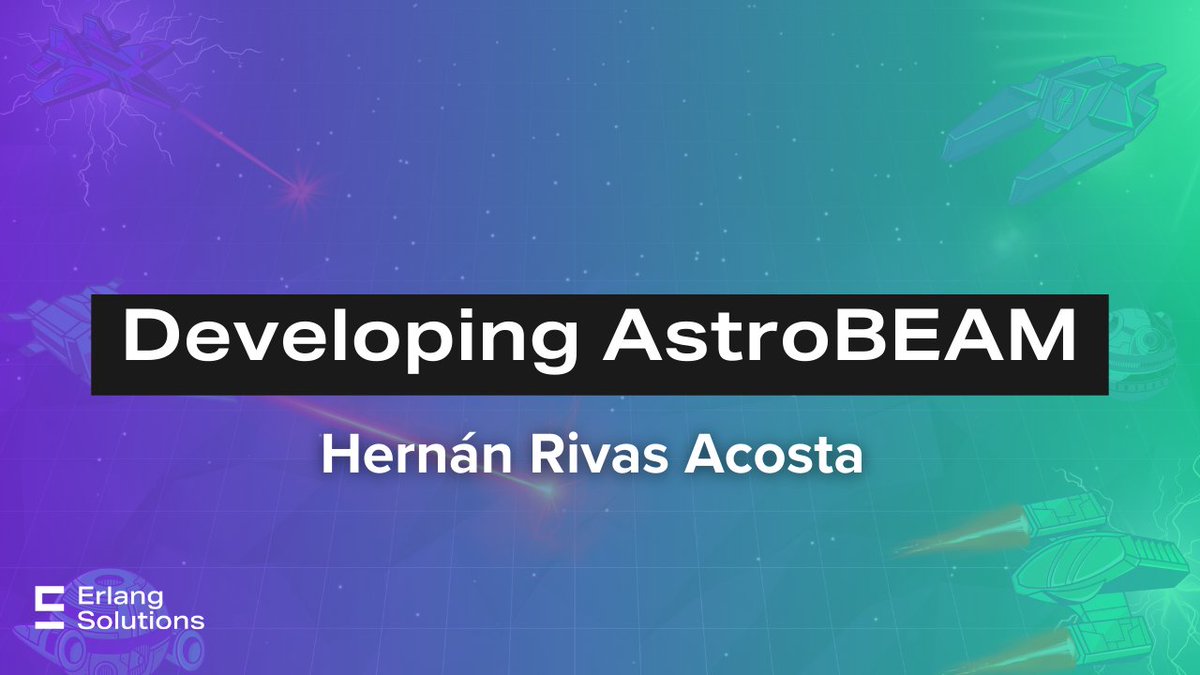 Developing AstroBEAM

Hernán Rivas Acosta

Erlang Solutions